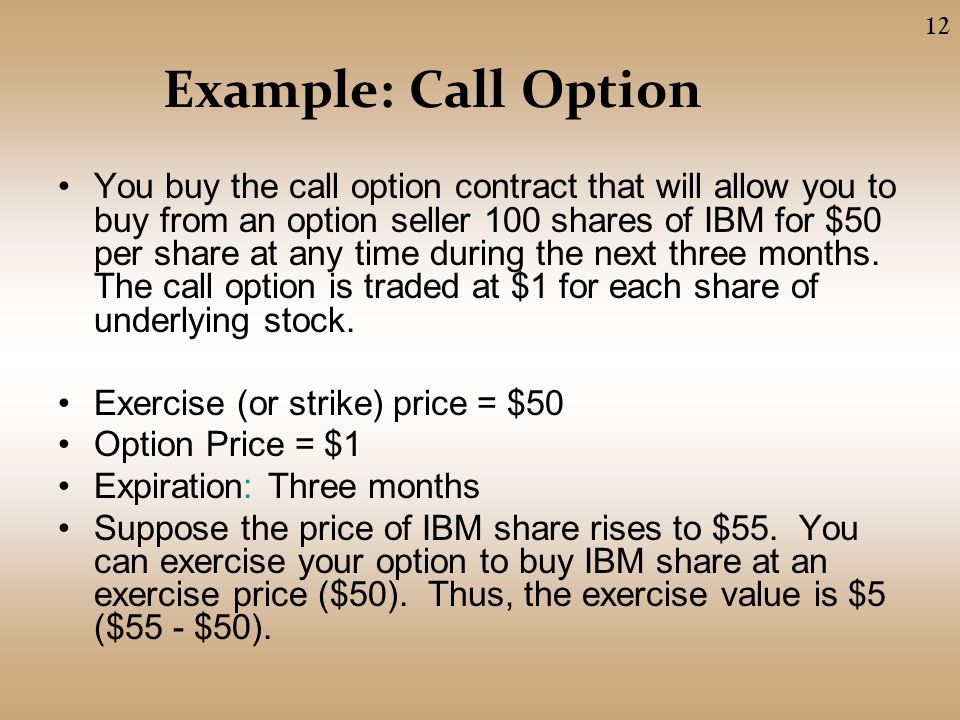 12

Example: Call Option

• You buy the call option contract that will allow you to buy from an option seller 100 shares of IBM for \$50 per share at any time during the next three months. The call option is traded at \$1 for each share of underlying stock.

• Exercise (or strike) price = \$50
• Option Price = \$1
• Expiration: Three months
• Suppose the price of IBM share rises to \$55. You can exercise your option to buy IBM share at an exercise price (\$50). Thus, the exercise value is \$5 (\$55 - \$50).